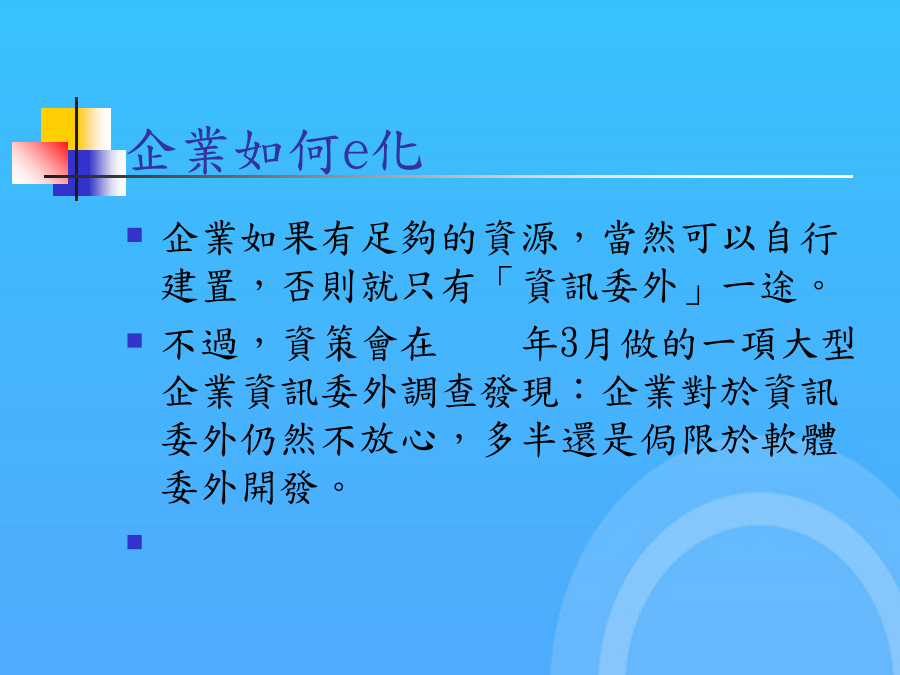 企業如何e化

企業如果有足夠的資源，當然可以自行建置，否則就只有「資訊委外」一途。

不過，資策會在　　年3月做的一項大型企業資訊委外調查發現：企業對於資訊委外仍然不放心，多半還是侷限於軟體委外開發。